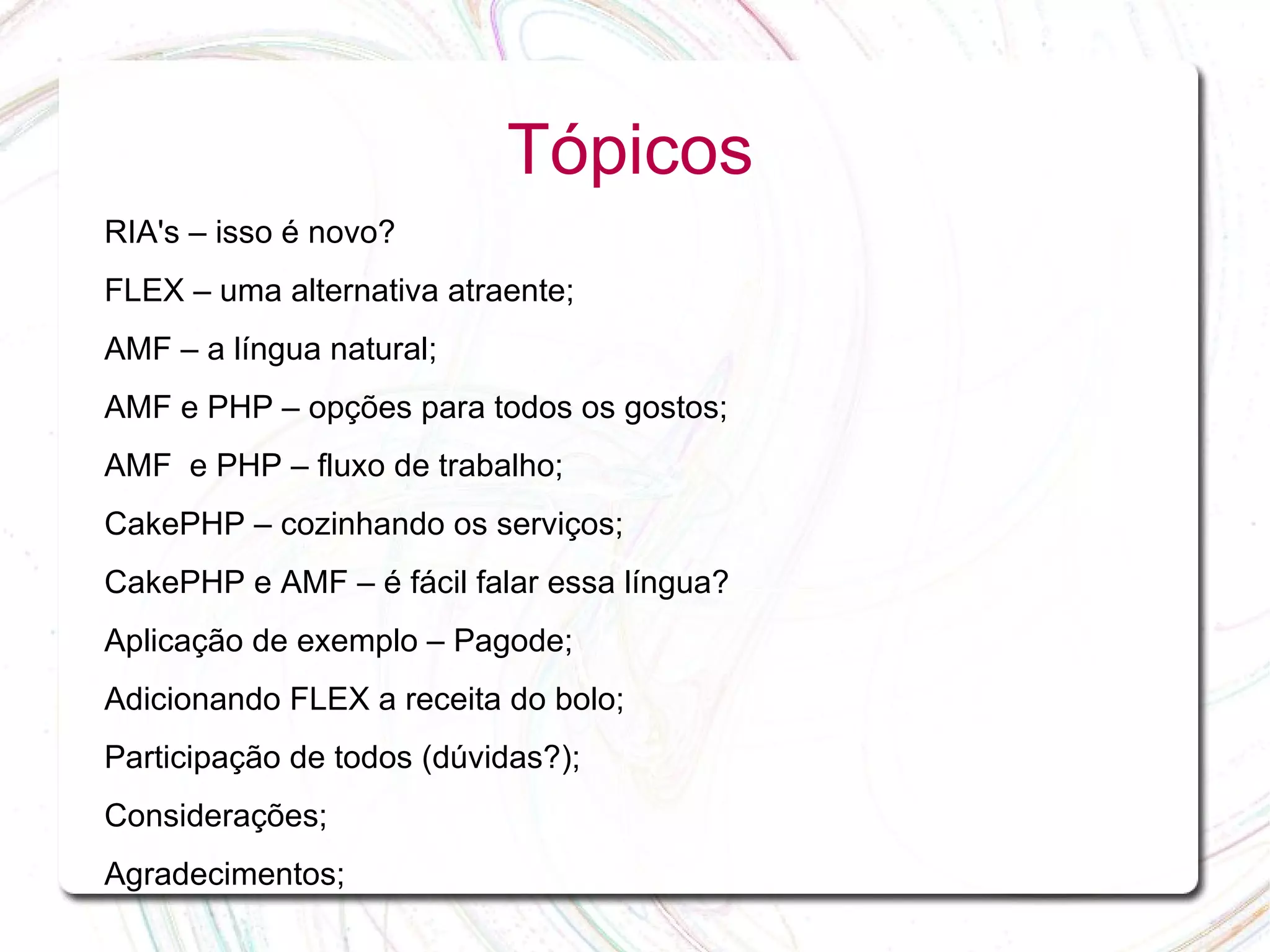 Tópicos

RIA's – isso é novo?

FLEX – uma alternativa atraente;

AMF – a língua natural;

AMF e PHP – opções para todos os gostos;

AMF  e PHP – fluxo de trabalho;

CakePHP – cozinhando os serviços;

CakePHP e AMF – é fácil falar essa língua?

Aplicação de exemplo – Pagode;

Adicionando FLEX a receita do bolo;

Participação de todos (dúvidas?);

Considerações;

Agradecimentos;